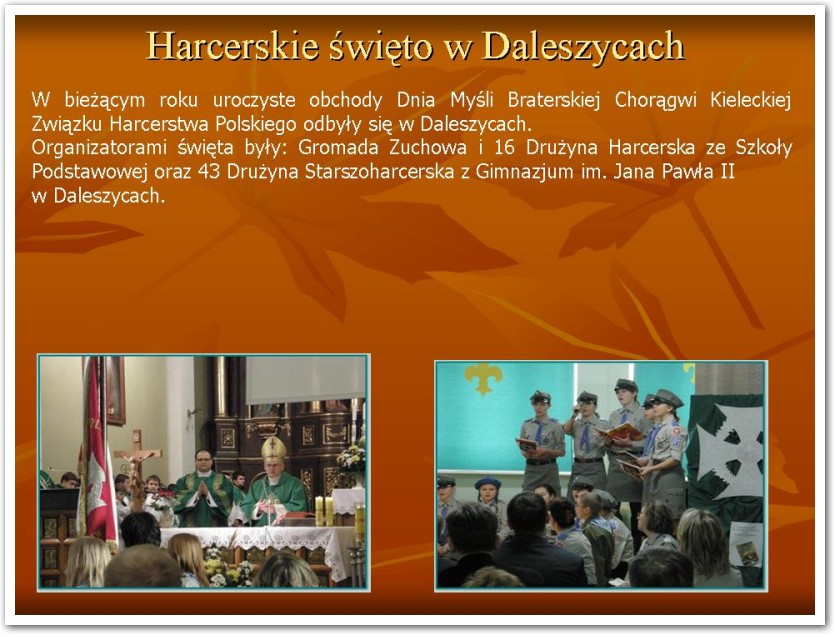 Harcerskie święto w Daleszycach

W bieżącym roku uroczyste obchody Dnia Myśli Braterskiej Chorągwi Kieleckiej Związku Harcerstwa Polskiego odbyły się w Daleszycach.
Organizatorami święta były: Gromada Zuchowa i 16 Drużyna Harcerska ze Szkoły Podstawowej oraz 43 Drużyna Starszoharcerska z Gimnazjum im. Jana Pawła II w Daleszycach.